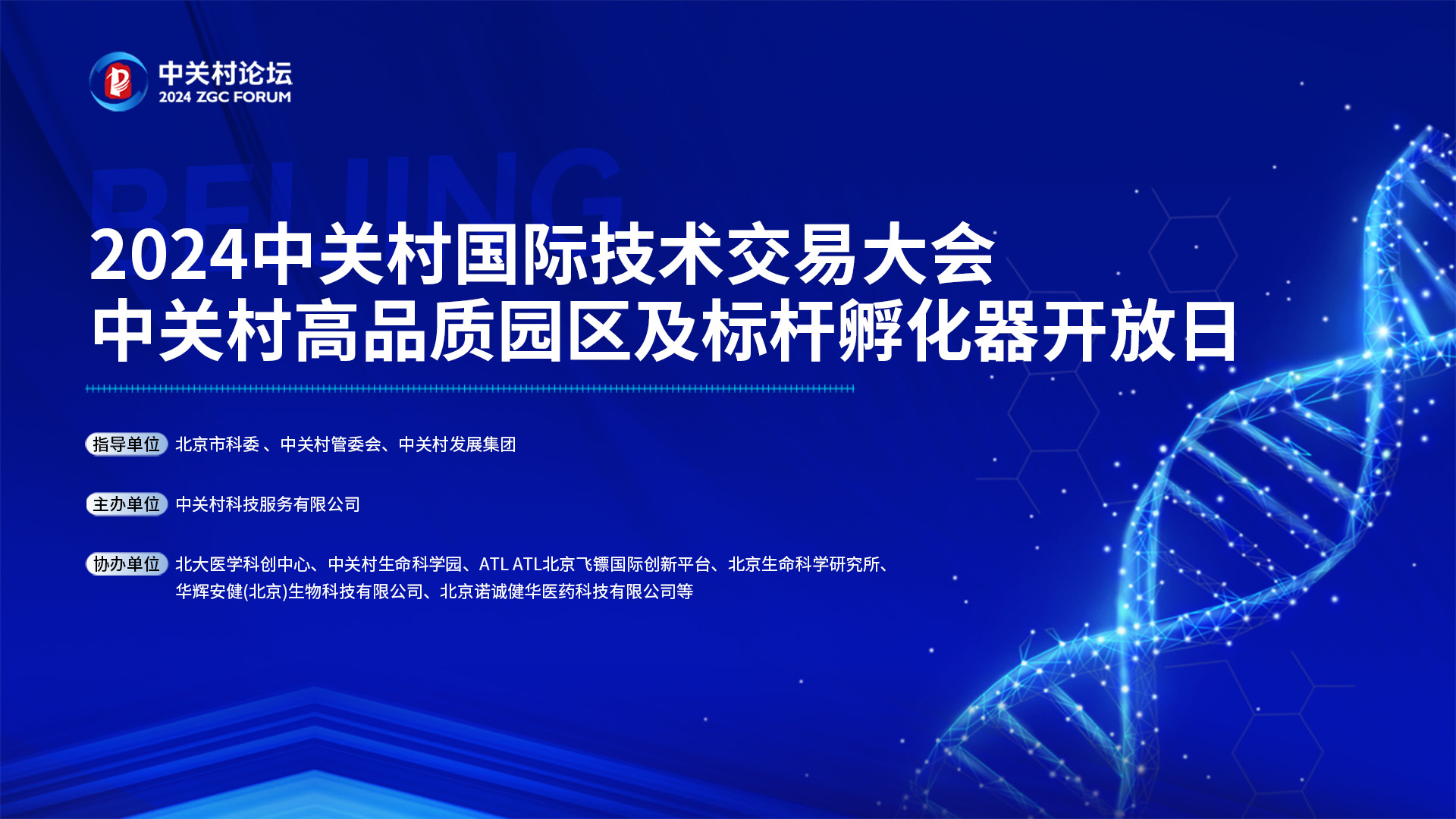 中关村论坛
2024 ZGC FORUM

BEIJING

2024中关村国际技术交易大会
中关村高品质园区及标杆孵化器开放日

指导单位 北京市科委 、中关村管委会、中关村发展集团

主办单位 中关村科技服务有限公司

协办单位 北大医学科创中心、中关村生命科学园、ATL ATL北京飞镖国际创新平台、北京生命科学研究所、华辉安健(北京)生物科技有限公司、北京诺诚健华医药科技有限公司等